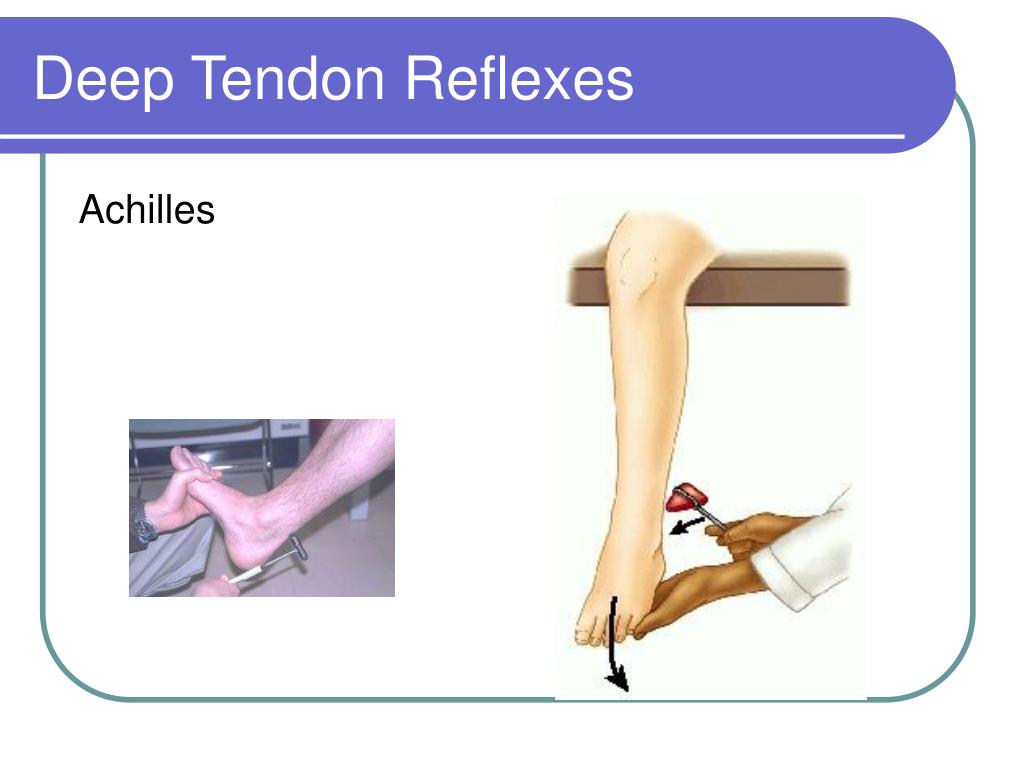 Deep Tendon Reflexes

Achilles